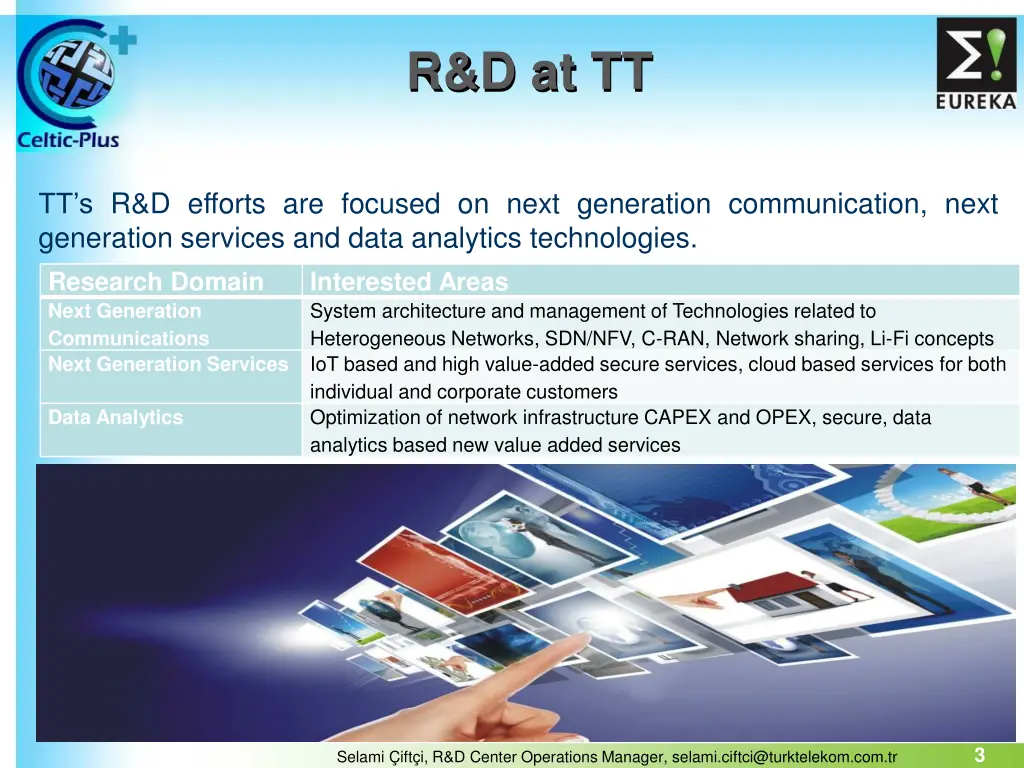 Celtic-Plus

R&D at TT

EUREKA

TT's R&D efforts are focused on next generation communication, next generation services and data analytics technologies.

| Research Domain | Interested Areas |
|---|---|
| Next Generation Communications | System architecture and management of Technologies related to Heterogeneous Networks, SDN/NFV, C-RAN, Network sharing, Li-Fi concepts |
| Next Generation Services | IoT based and high value-added secure services, cloud based services for both individual and corporate customers |
| Data Analytics | Optimization of network infrastructure CAPEX and OPEX, secure, data analytics based new value added services |

Selami Çiftçi, R&D Center Operations Manager, selami.ciftci@turktelekom.com.tr

3